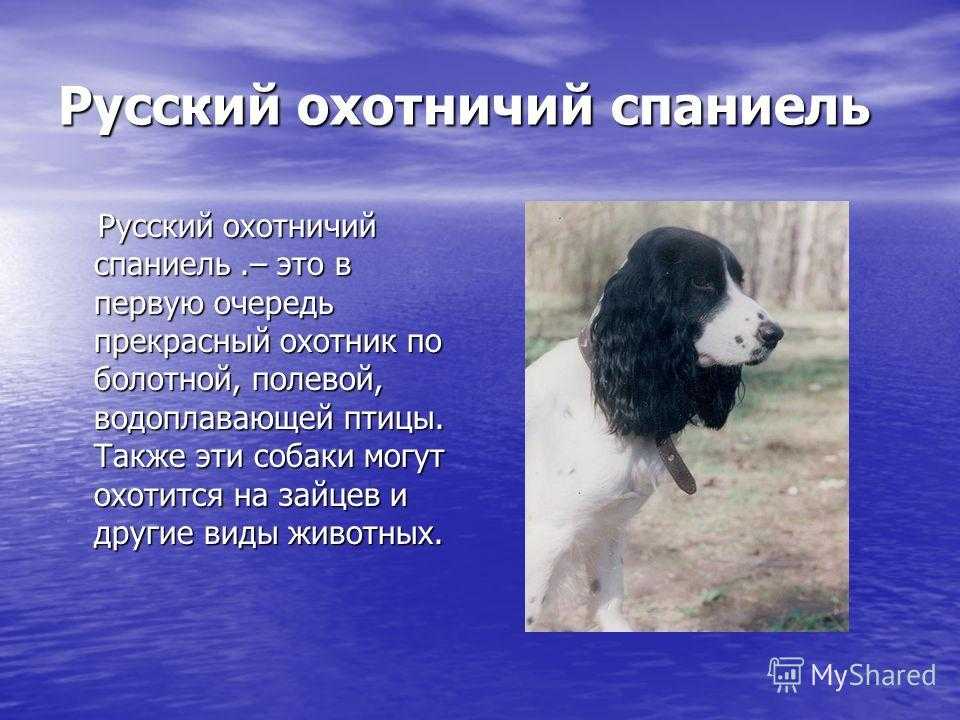 Русский охотничий спаниель

Русский охотничий спаниель .– это в первую очередь прекрасный охотник по болотной, полевой, водоплавающей птицы. Также эти собаки могут охотится на зайцев и другие виды животных.

MyShared